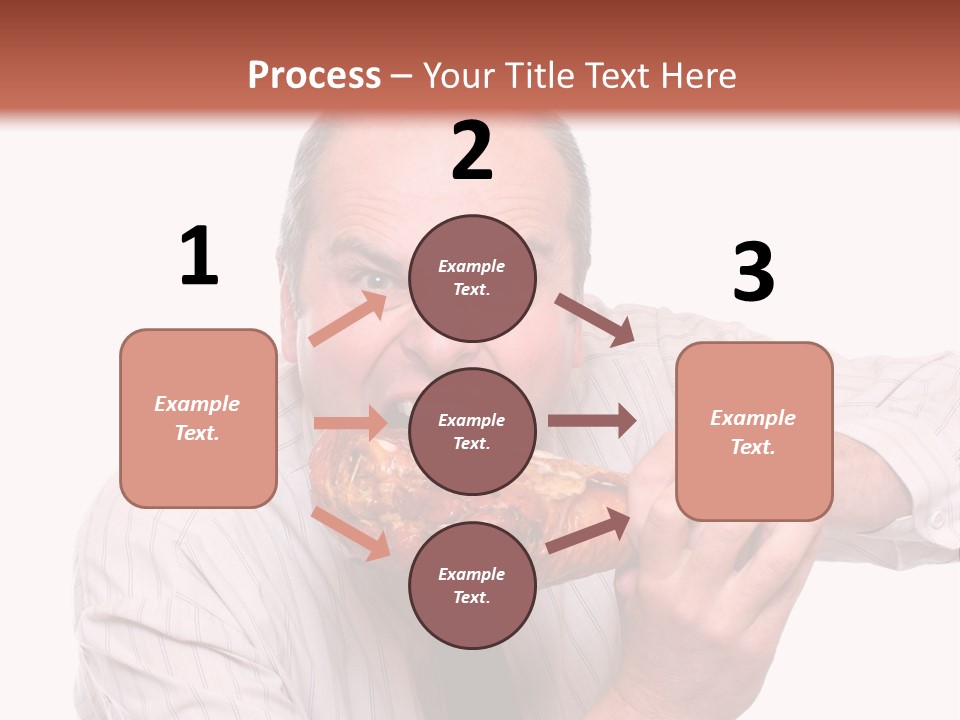 Process – Your Title Text Here

1

Example Text.

2

Example Text.

Example Text.

Example Text.

3

Example Text.